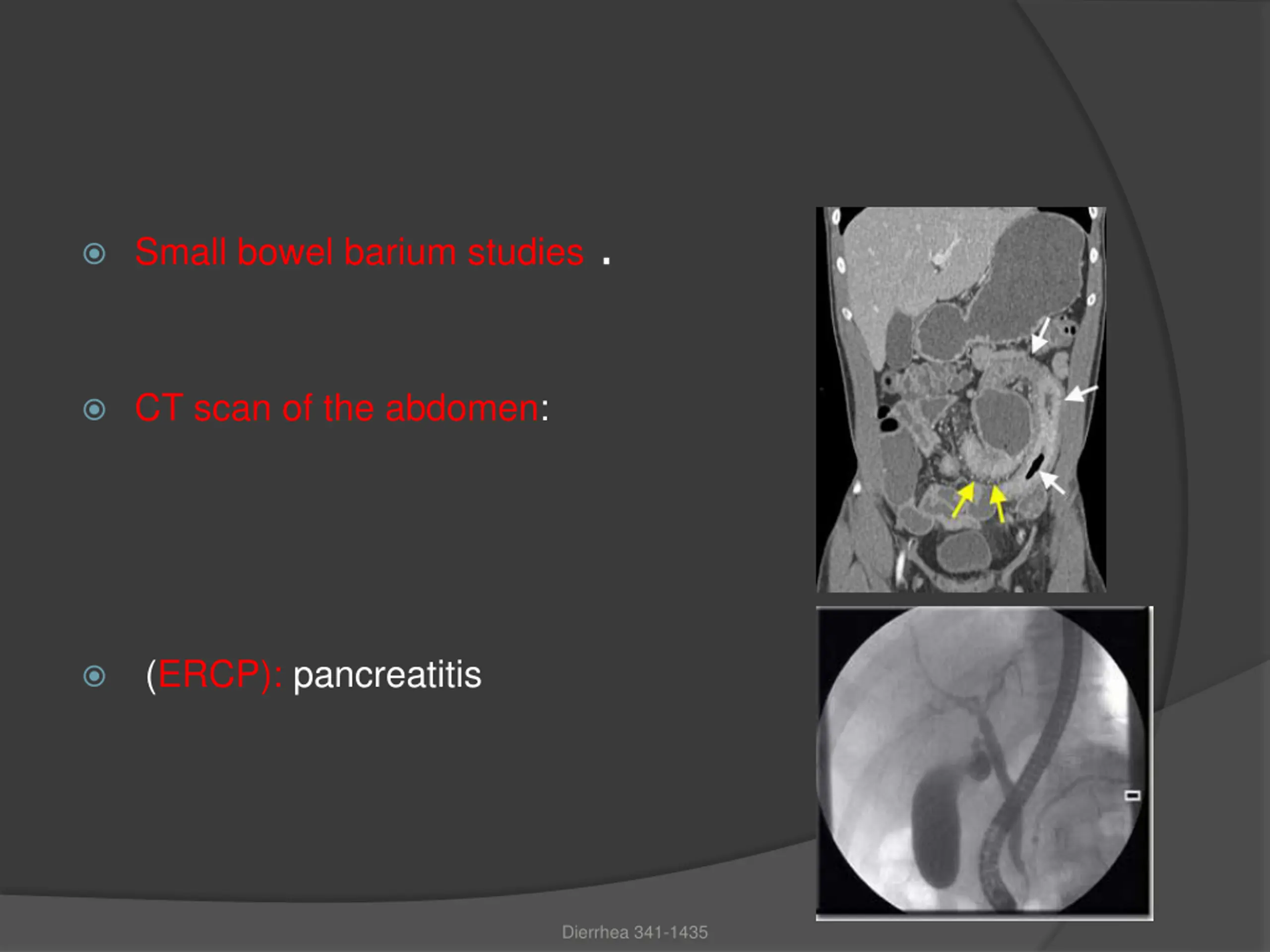 Small bowel barium studies .

CT scan of the abdomen:

(ERCP): pancreatitis

Dierrhea 341-1435